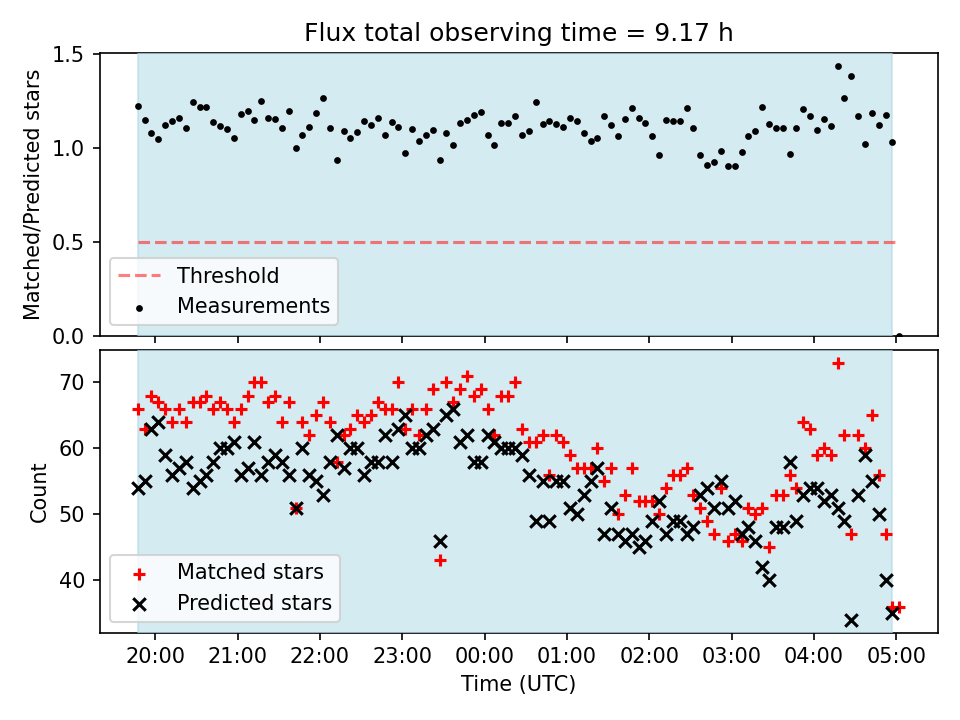 Flux total observing time = 9.17 h

Matched/Predicted stars

1.5
1.0
0.5
0.0

Threshold
Measurements

Count

70
60
50
40

Matched stars
Predicted stars

20:00 21:00 22:00 23:00 00:00 01:00 02:00 03:00 04:00 05:00

Time (UTC)